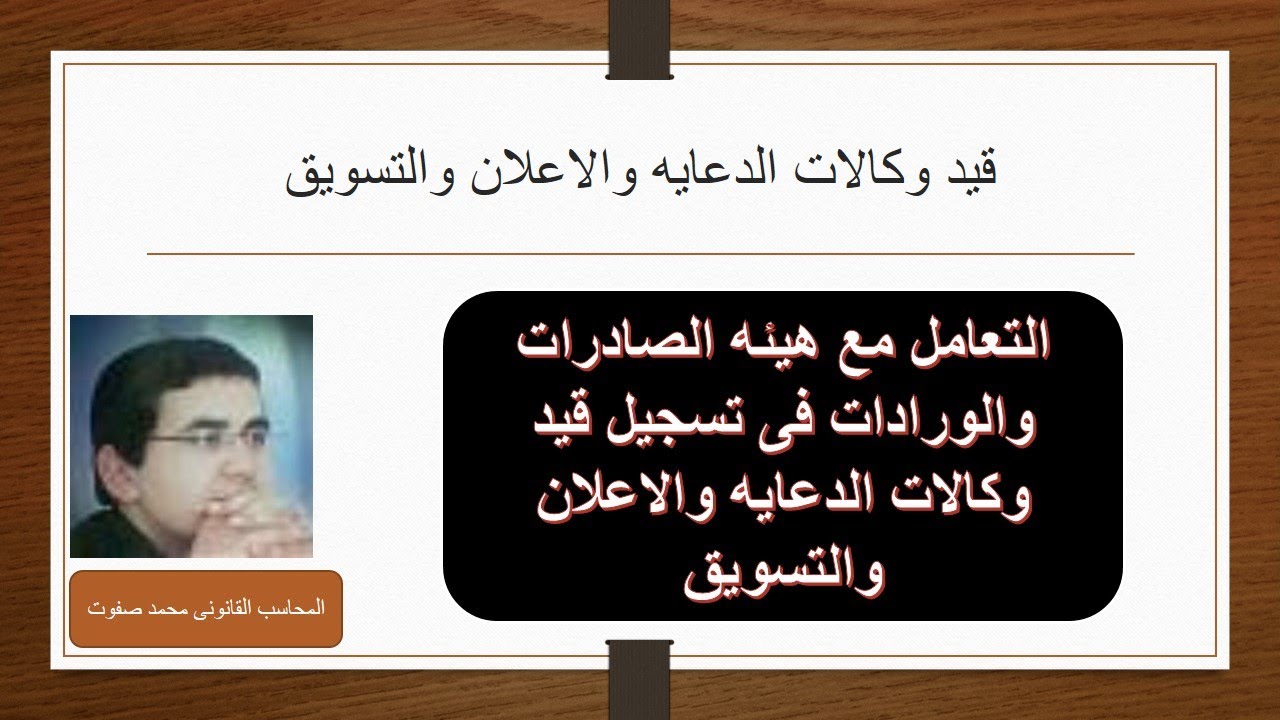 قيد وكالات الدعايه والاعلان والتسويق

التعامل مع هيئه الصادرات والورادات فى تسجيل قيد وكالات الدعايه والاعلان والتسويق

المحاسب القانونى محمد صفوت